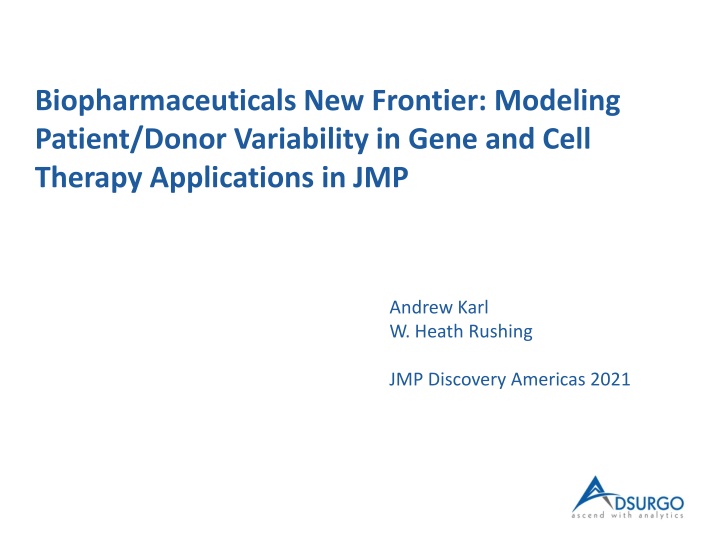 Biopharmaceuticals New Frontier: Modeling Patient/Donor Variability in Gene and Cell Therapy Applications in JMP

Andrew Karl
W. Heath Rushing

JMP Discovery Americas 2021

ADSURGO
ascend with analytics